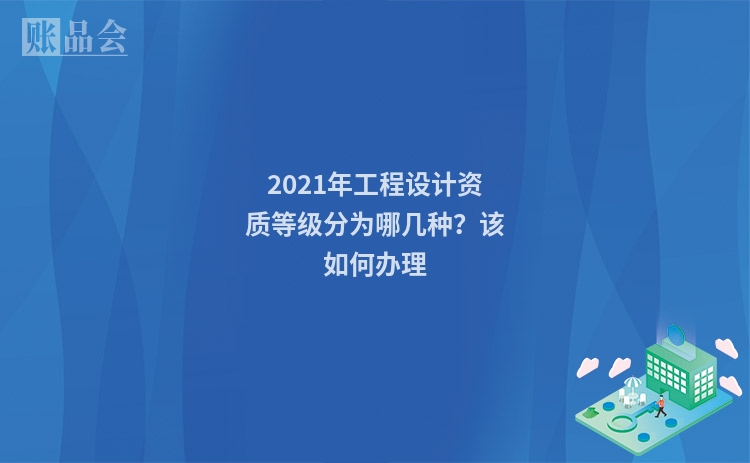 账品会

2021年工程设计资质等级分为哪几种？该如何办理